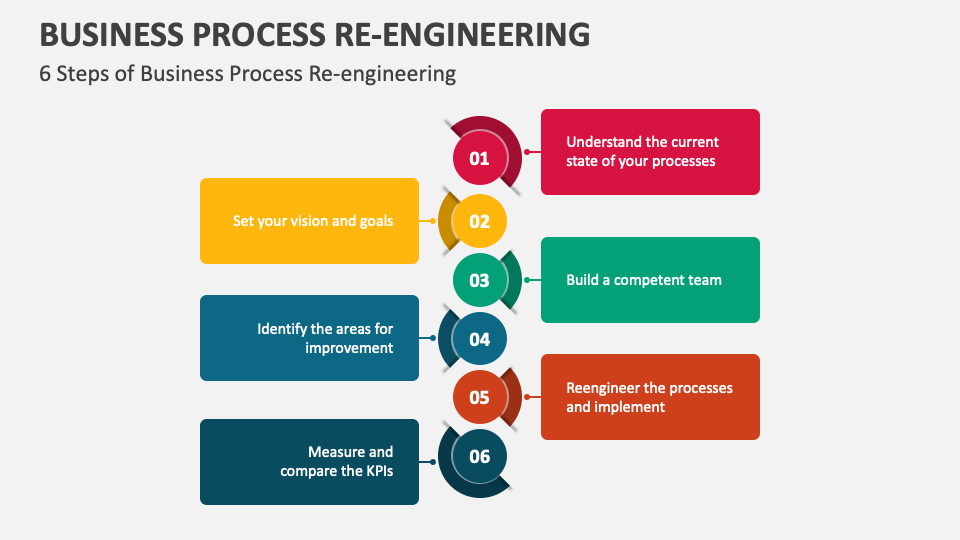 BUSINESS PROCESS RE-ENGINEERING
6 Steps of Business Process Re-engineering

01
Understand the current state of your processes

02
Set your vision and goals

03
Build a competent team

04
Identify the areas for improvement

05
Reengineer the processes and implement

06
Measure and compare the KPIs